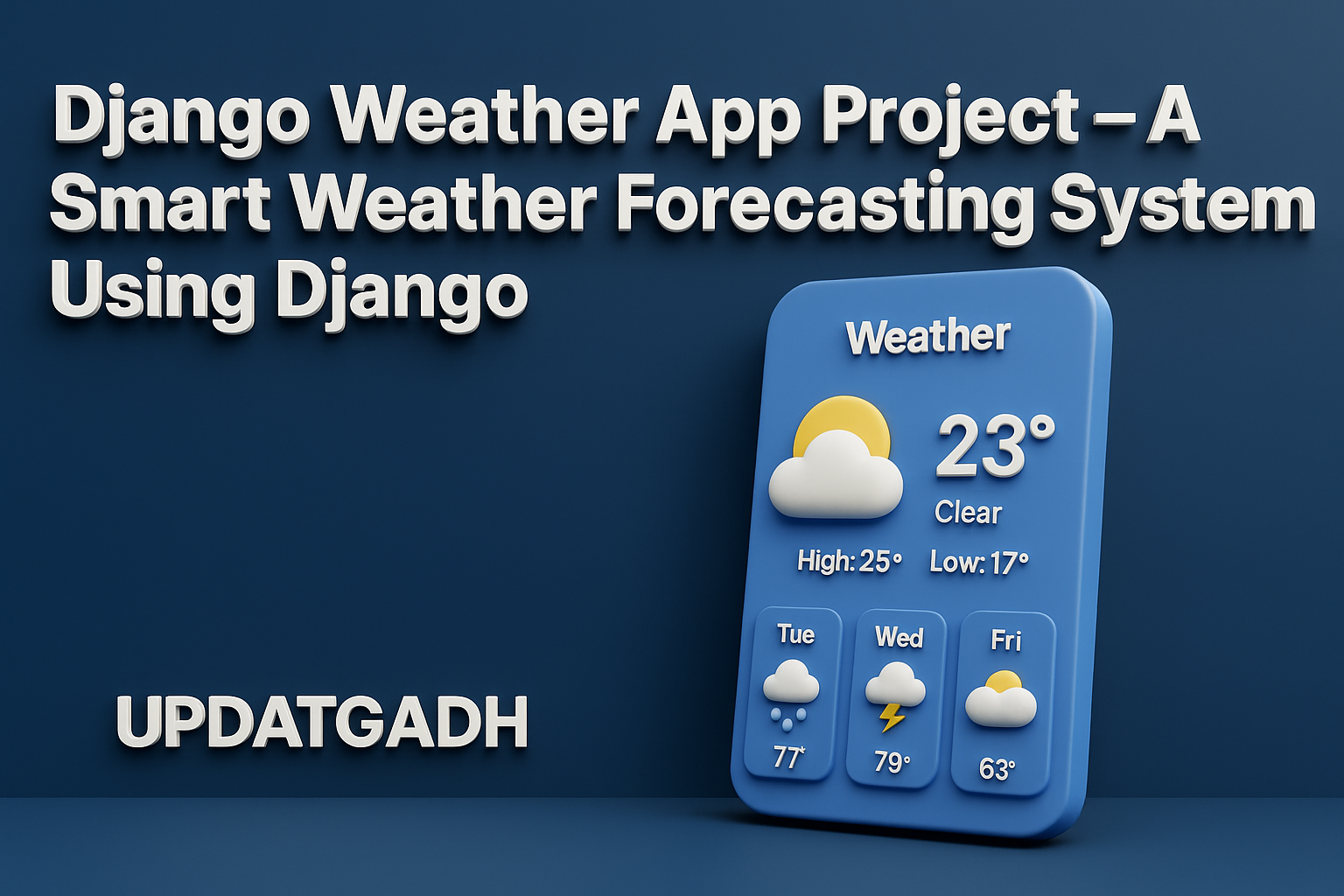 Django Weather App Project – A Smart Weather Forecasting System Using Django

Weather

23°

Clear

High: 25° Low: 17°

Tue
77°

Wed
79°

Fri
63°

UPDATGADH